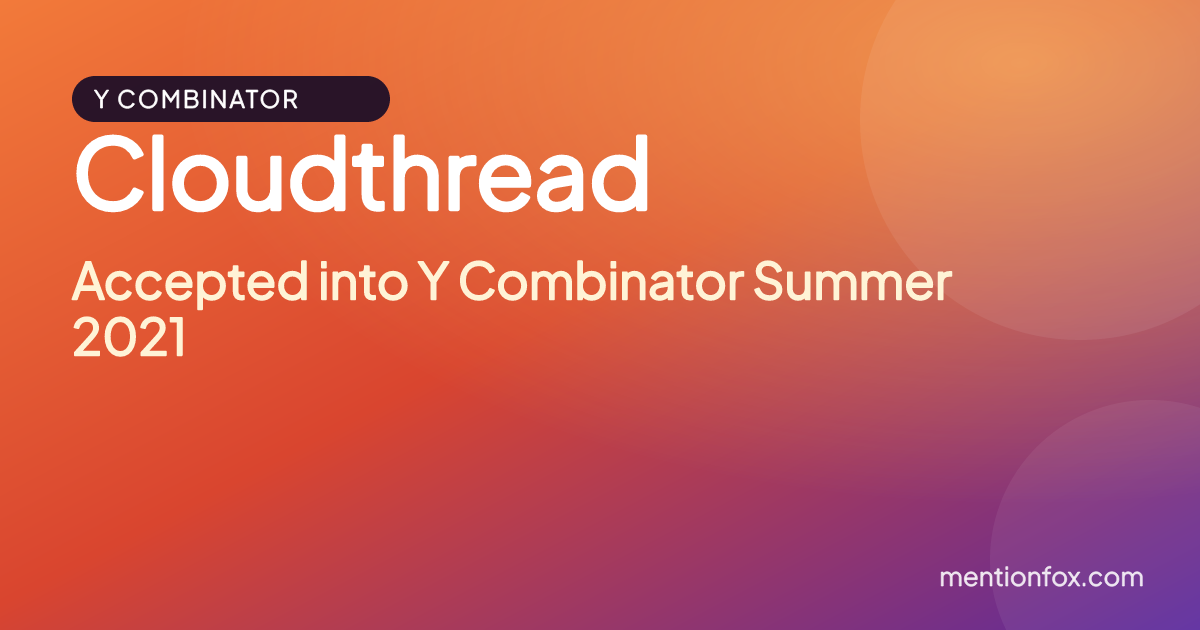 Y COMBINATOR

Cloudthread

Accepted into Y Combinator Summer 2021

mentionfox.com